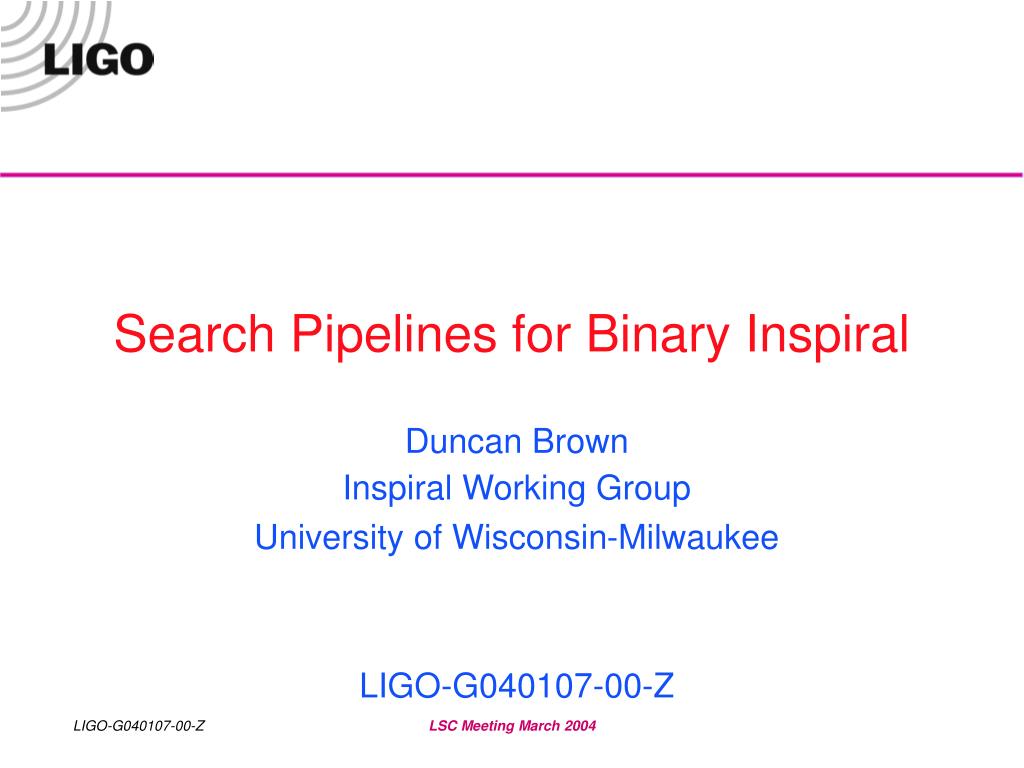 LIGO

Search Pipelines for Binary Inspiral

Duncan Brown
Inspiral Working Group
University of Wisconsin-Milwaukee

LIGO-G040107-00-Z

LIGO-G040107-00-Z

LSC Meeting March 2004